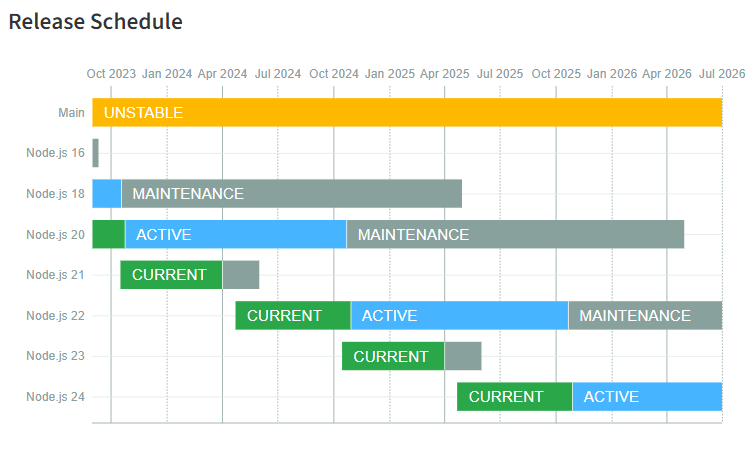 Release Schedule

Oct 2023 Jan 2024 Apr 2024 Jul 2024 Oct 2024 Jan 2025 Apr 2025 Jul 2025 Oct 2025 Jan 2026 Apr 2026 Jul 2026

Main UNSTABLE
Node.js 16
Node.js 18 MAINTENANCE
Node.js 20 ACTIVE MAINTENANCE
Node.js 21 CURRENT
Node.js 22 CURRENT ACTIVE MAINTENANCE
Node.js 23 CURRENT
Node.js 24 CURRENT ACTIVE